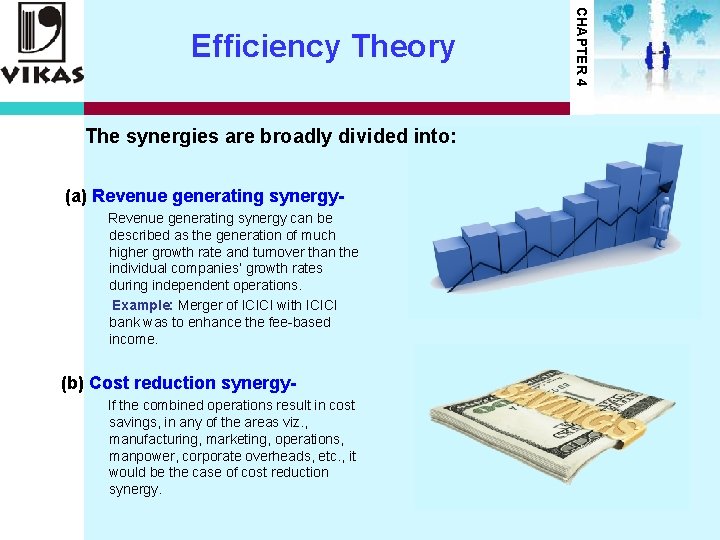 VIKAS

Efficiency Theory

CHAPTER 4

The synergies are broadly divided into:

(a) Revenue generating synergy-

Revenue generating synergy can be described as the generation of much higher growth rate and turnover than the individual companies' growth rates during independent operations.

Example: Merger of ICICI with ICICI bank was to enhance the fee-based income.

(b) Cost reduction synergy-

If the combined operations result in cost savings, in any of the areas viz., manufacturing, marketing, operations, manpower, corporate overheads, etc., it would be the case of cost reduction synergy.

SAVINGS